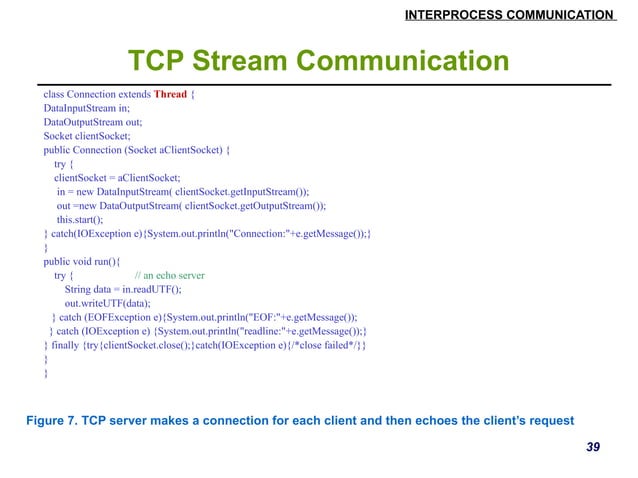 INTERPROCESS COMMUNICATION

TCP Stream Communication

class Connection extends Thread {
DataInputStream in;
DataOutputStream out;
Socket clientSocket;
public Connection (Socket aClientSocket) {
try {
clientSocket = aClientSocket;
in = new DataInputStream( clientSocket.getInputStream());
out =new DataOutputStream( clientSocket.getOutputStream());
this.start();
} catch(IOException e){System.out.println("Connection:"+e.getMessage());}
}
public void run(){
try { // an echo server
String data = in.readUTF();
out.writeUTF(data);
} catch (EOFException e){System.out.println("EOF:"+e.getMessage());
} catch (IOException e) {System.out.println("readline:"+e.getMessage());}
} finally {try{clientSocket.close();}catch(IOException e){/*close failed*/}}
}
}

Figure 7. TCP server makes a connection for each client and then echoes the client's request

39